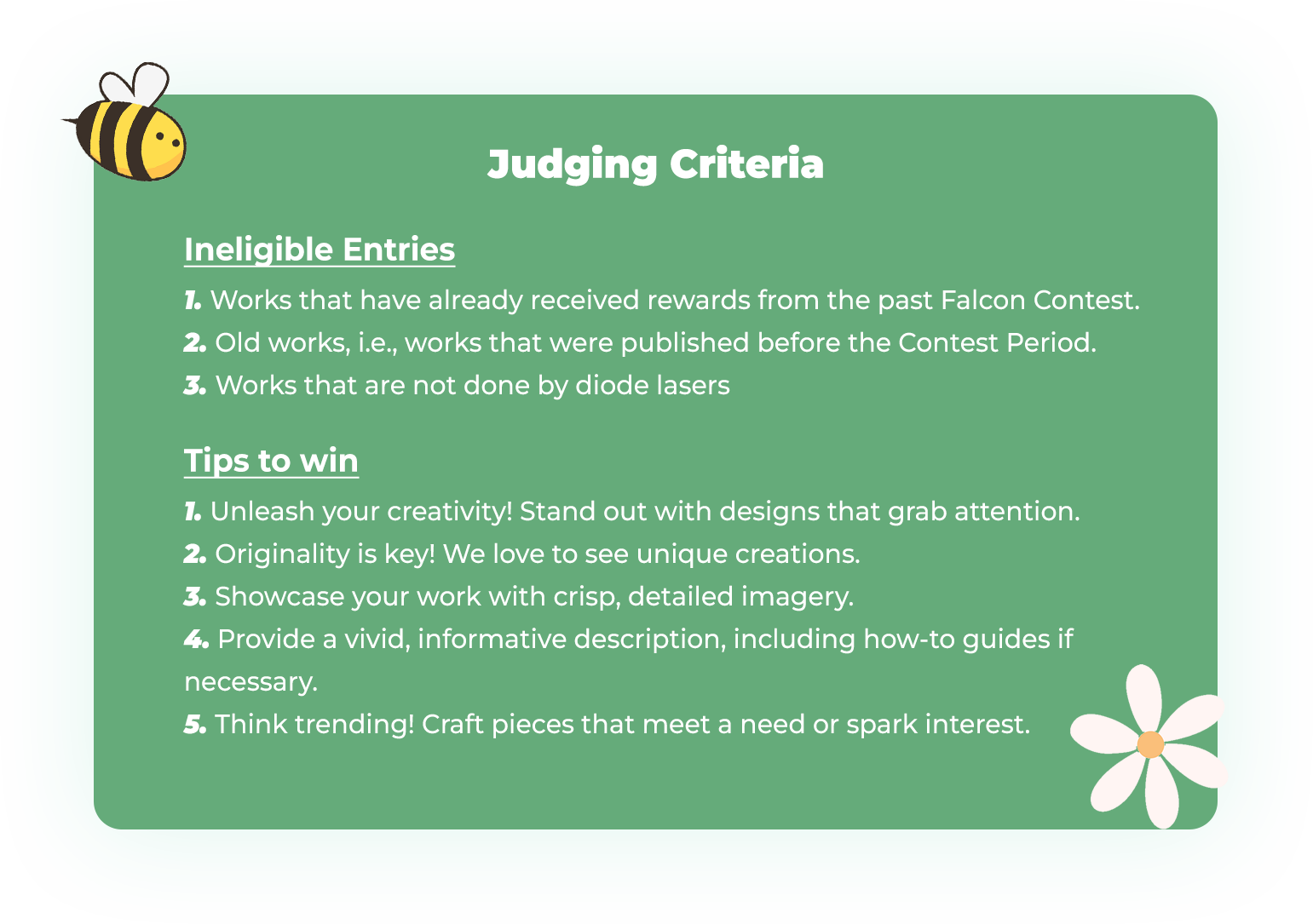 Judging Criteria

Ineligible Entries

1. Works that have already received rewards from the past Falcon Contest.
2. Old works, i.e., works that were published before the Contest Period.
3. Works that are not done by diode lasers

Tips to win

1. Unleash your creativity! Stand out with designs that grab attention.
2. Originality is key! We love to see unique creations.
3. Showcase your work with crisp, detailed imagery.
4. Provide a vivid, informative description, including how-to guides if necessary.
5. Think trending! Craft pieces that meet a need or spark interest.